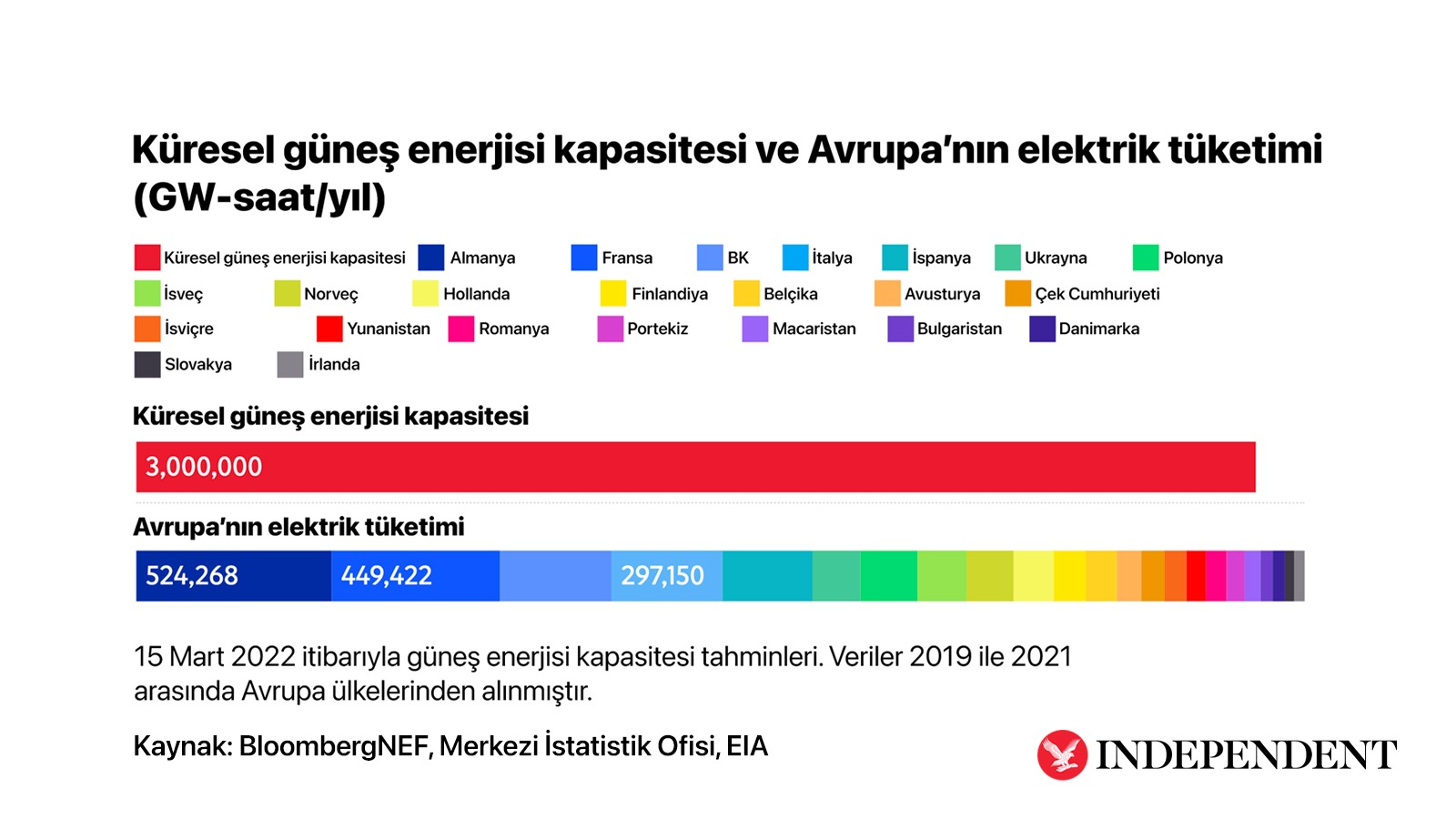 Küresel güneş enerjisi kapasitesi ve Avrupa'nın elektrik tüketimi (GW-saat/yıl)

Küresel güneş enerjisi kapasitesi
Almanya
Fransa
BK
İtalya
İspanya
Ukrayna
Polonya
İsveç
Norveç
Hollanda
Finlandiya
Belçika
Avusturya
Çek Cumhuriyeti
İsviçre
Yunanistan
Romanya
Portekiz
Macaristan
Bulgaristan
Danimarka
Slovakya
İrlanda

Küresel güneş enerjisi kapasitesi

3,000,000

Avrupa'nın elektrik tüketimi

524,268
449,422
297,150

15 Mart 2022 itibarıyla güneş enerjisi kapasitesi tahminleri. Veriler 2019 ile 2021 arasında Avrupa ülkelerinden alınmıştır.

Kaynak: BloombergNEF, Merkezi İstatistik Ofisi, EIA

INDEPENDENT